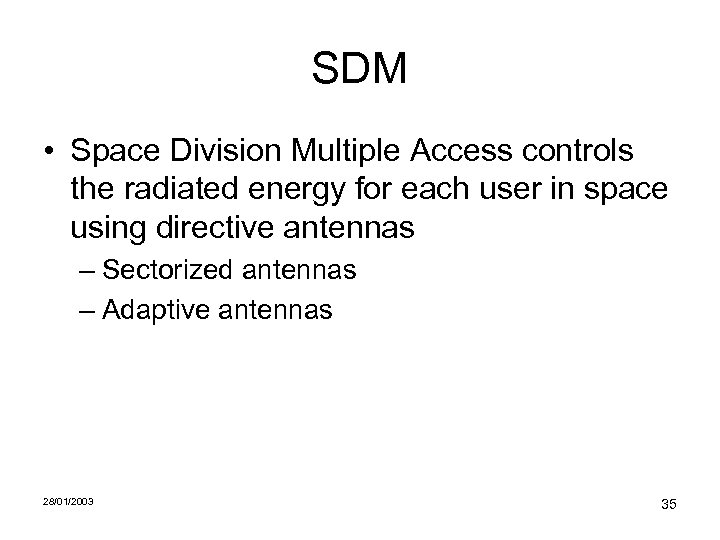 SDM

• Space Division Multiple Access controls the radiated energy for each user in space using directive antennas
– Sectorized antennas
– Adaptive antennas

28/01/2003

35